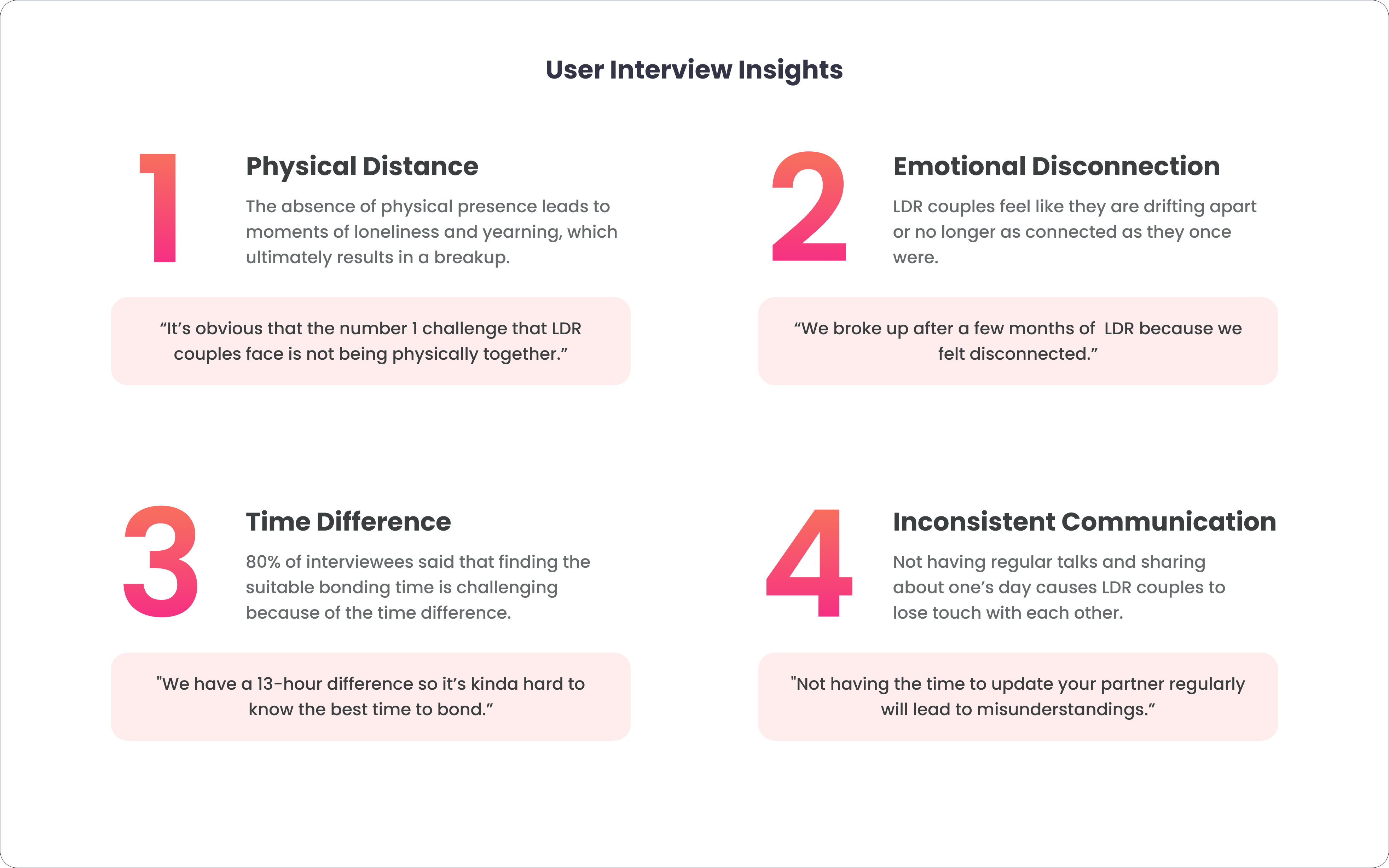 User Interview Insights

1

Physical Distance

The absence of physical presence leads to moments of loneliness and yearning, which ultimately results in a breakup.

“It’s obvious that the number 1 challenge that LDR couples face is not being physically together.”

2

Emotional Disconnection

LDR couples feel like they are drifting apart or no longer as connected as they once were.

“We broke up after a few months of LDR because we felt disconnected.”

3

Time Difference

80% of interviewees said that finding the suitable bonding time is challenging because of the time difference.

"We have a 13-hour difference so it’s kinda hard to know the best time to bond.”

4

Inconsistent Communication

Not having regular talks and sharing about one’s day causes LDR couples to lose touch with each other.

"Not having the time to update your partner regularly will lead to misunderstandings.”